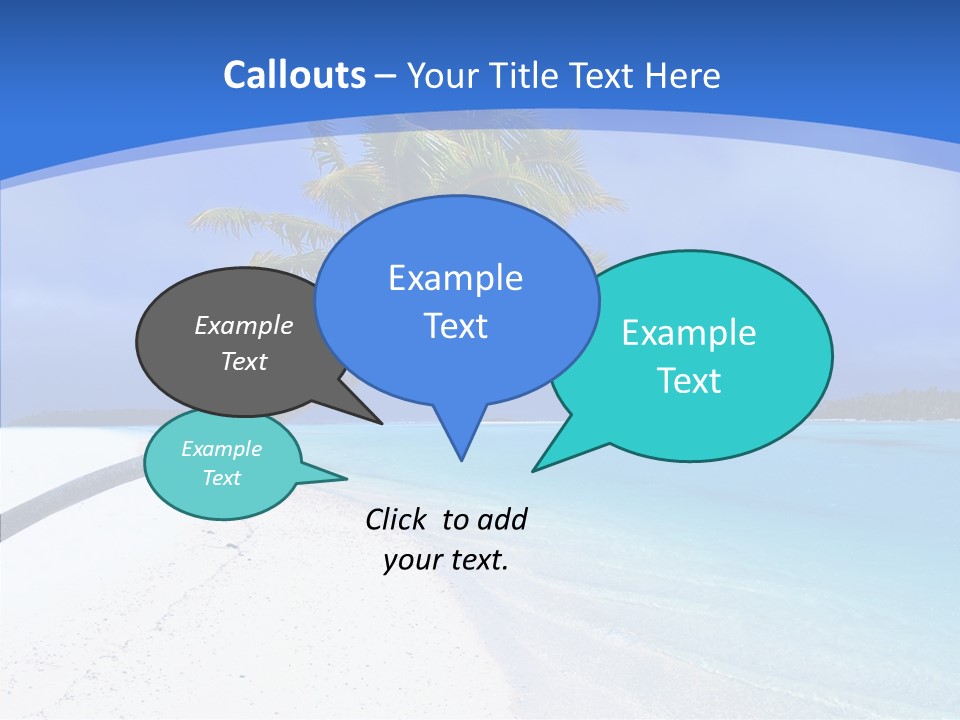 Callouts – Your Title Text Here

Example Text

Example Text

Example Text

Example Text

Click to add your text.